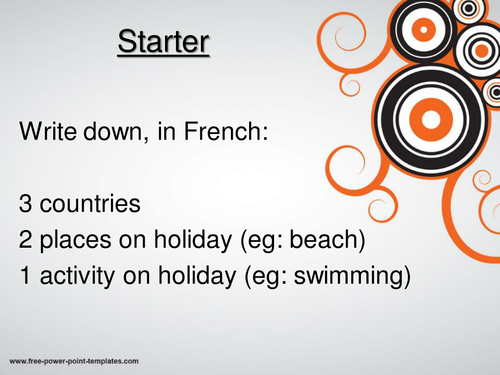 Starter

Write down, in French:

3 countries
2 places on holiday (eg: beach)
1 activity on holiday (eg: swimming)

www.free-power-point-templates.com